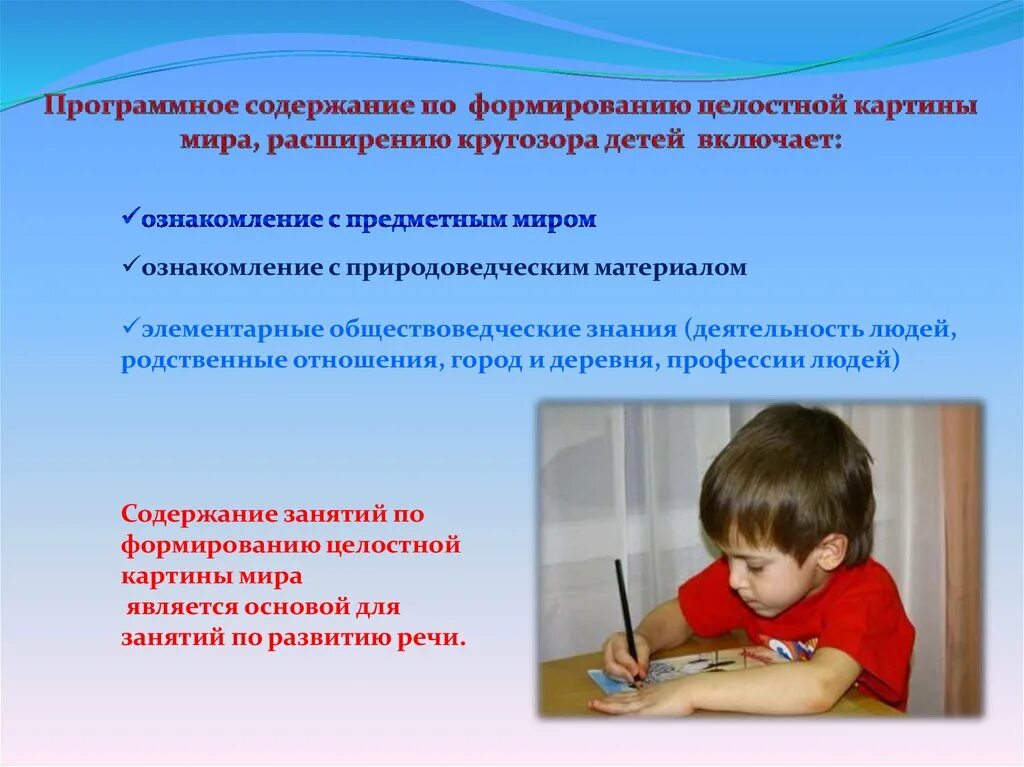 Программное содержание по формированию целостной картины мира, расширению кругозора детей включает:

✓ознакомление с предметным миром

✓ознакомление с природоведческим материалом

✓элементарные обществоведческие знания (деятельность людей, родственные отношения, город и деревня, профессии людей)

Содержание занятий по формированию целостной картины мира является основой для занятий по развитию речи.